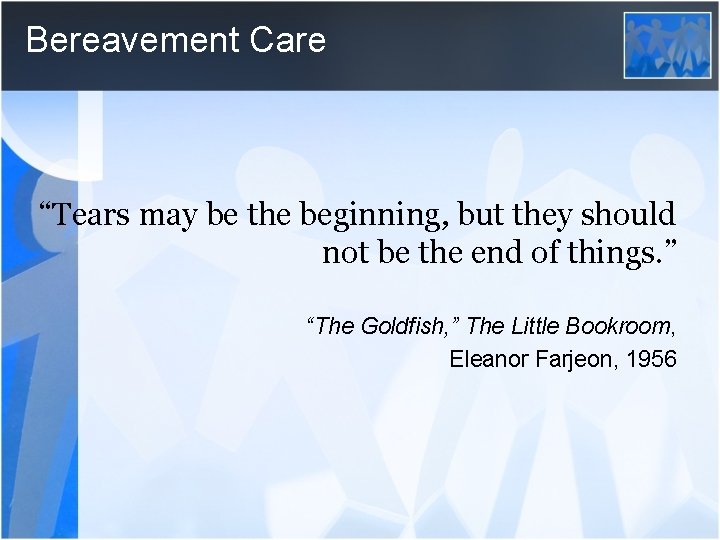 Bereavement Care

“Tears may be the beginning, but they should not be the end of things.”

“The Goldfish,” The Little Bookroom,
Eleanor Farjeon, 1956